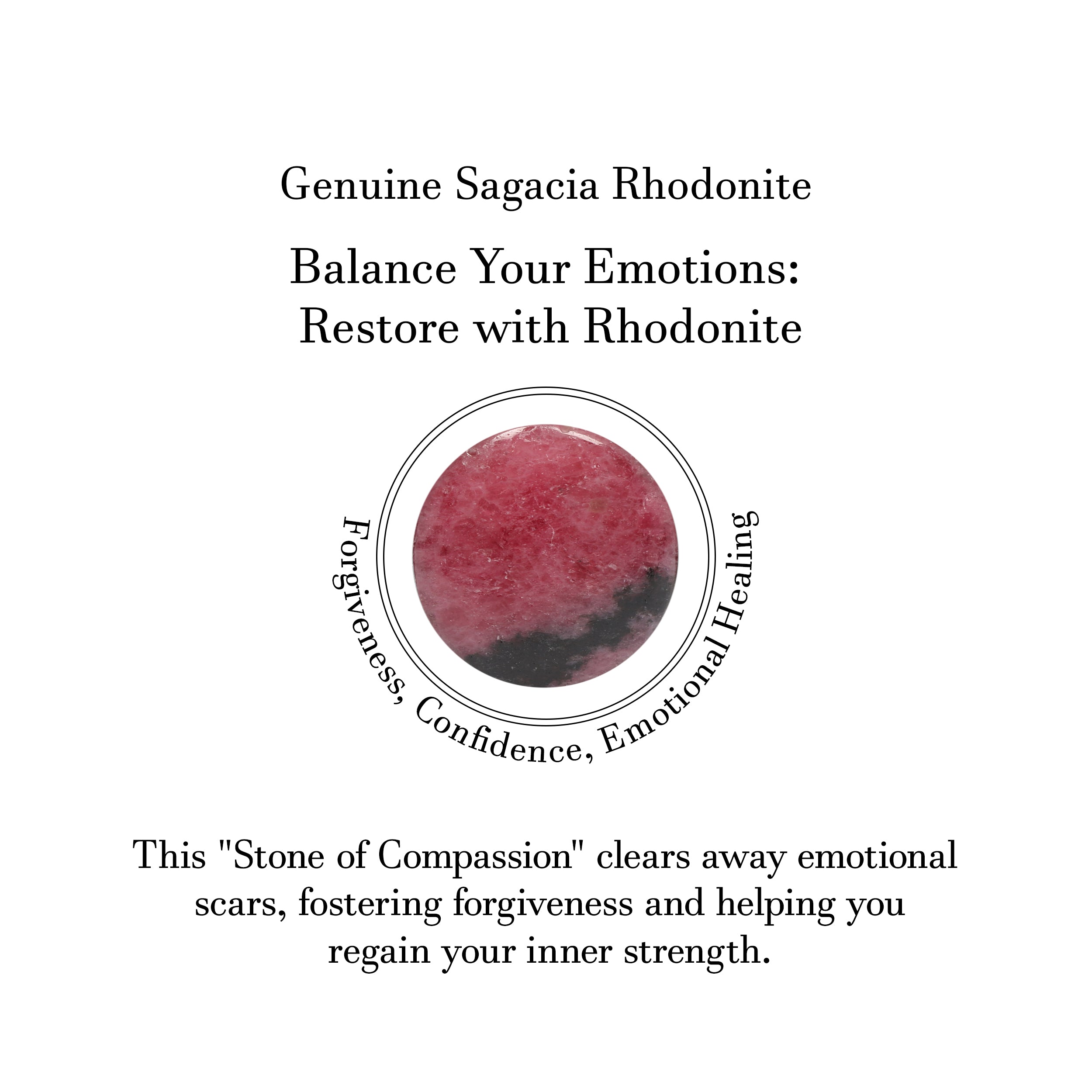 Genuine Sagacia Rhodonite

Balance Your Emotions: Restore with Rhodonite

Forgiveness, Confidence, Emotional Healing

This "Stone of Compassion" clears away emotional scars, fostering forgiveness and helping you regain your inner strength.